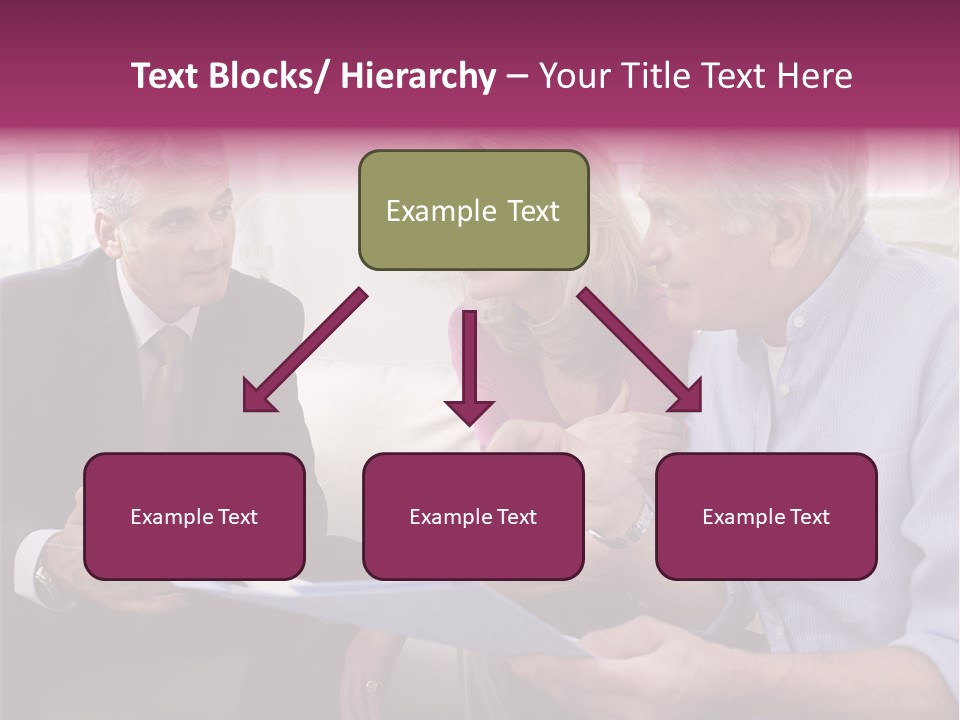 Text Blocks/ Hierarchy – Your Title Text Here

Example Text

Example Text

Example Text

Example Text